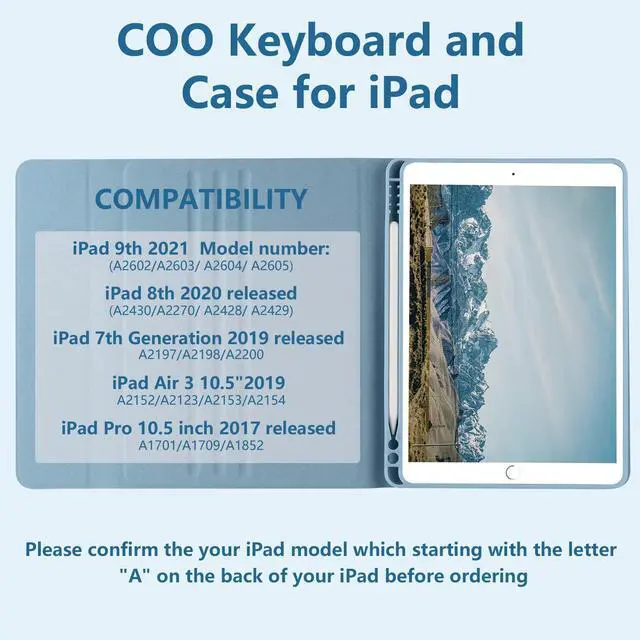 COO Keyboard and Case for iPad

COMPATIBILITY

iPad 9th 2021 Model number:
(A2602/A2603/ A2604/ A2605)

iPad 8th 2020 released
(A2430/A2270/ A2428/ A2429)

iPad 7th Generation 2019 released
A2197/A2198/A2200

iPad Air 3 10.5"2019
A2152/A2123/A2153/A2154

iPad Pro 10.5 inch 2017 released
A1701/A1709/A1852

Please confirm the your iPad model which starting with the letter "A" on the back of your iPad before ordering